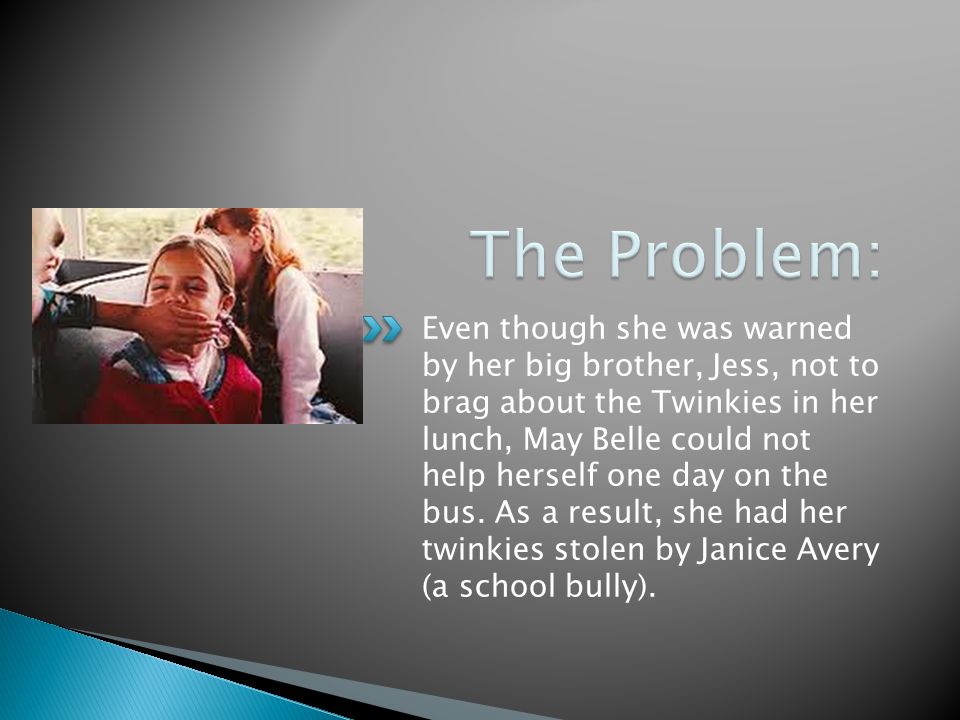 The Problem:

Even though she was warned by her big brother, Jess, not to brag about the Twinkies in her lunch, May Belle could not help herself one day on the bus. As a result, she had her twinkies stolen by Janice Avery (a school bully).